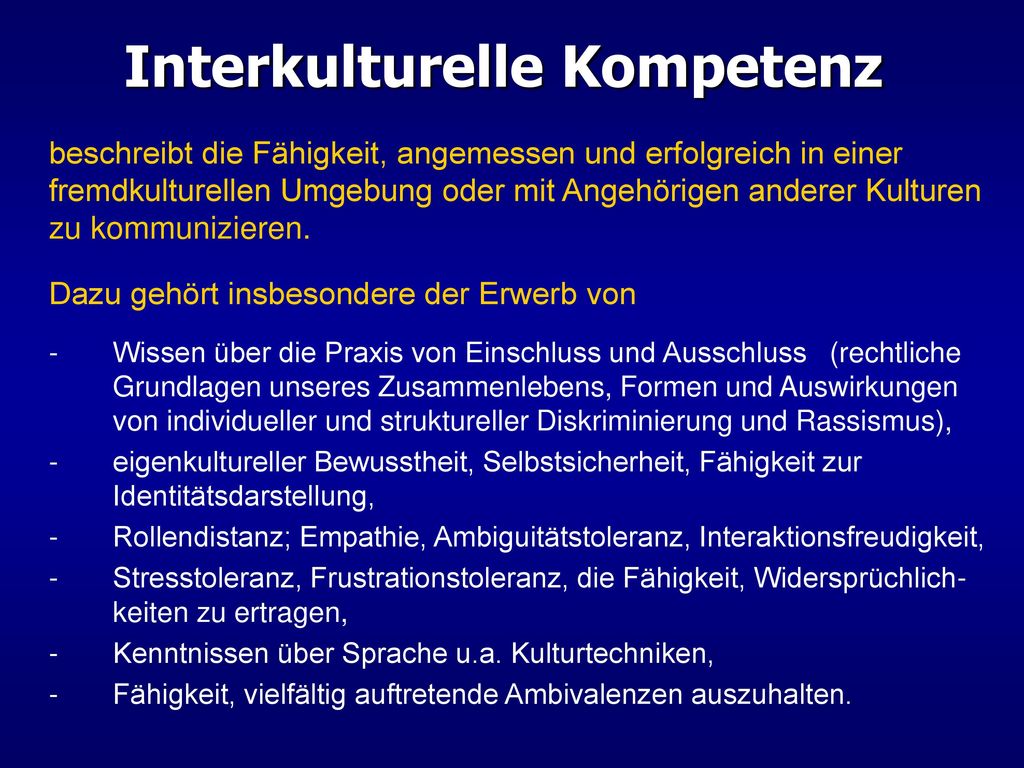 Interkulturelle Kompetenz

beschreibt die Fähigkeit, angemessen und erfolgreich in einer fremdkulturellen Umgebung oder mit Angehörigen anderer Kulturen zu kommunizieren.

Dazu gehört insbesondere der Erwerb von

- Wissen über die Praxis von Einschluss und Ausschluss (rechtliche Grundlagen unseres Zusammenlebens, Formen und Auswirkungen von individueller und struktureller Diskriminierung und Rassismus),
- eigenkultureller Bewusstheit, Selbstsicherheit, Fähigkeit zur Identitätsdarstellung,
- Rollendistanz; Empathie, Ambiguitätstoleranz, Interaktionsfreudigkeit,
- Stresstoleranz, Frustrationstoleranz, die Fähigkeit, Widersprüchlichkeiten zu ertragen,
- Kenntnissen über Sprache u.a. Kulturtechniken,
- Fähigkeit, vielfältig auftretende Ambivalenzen auszuhalten.